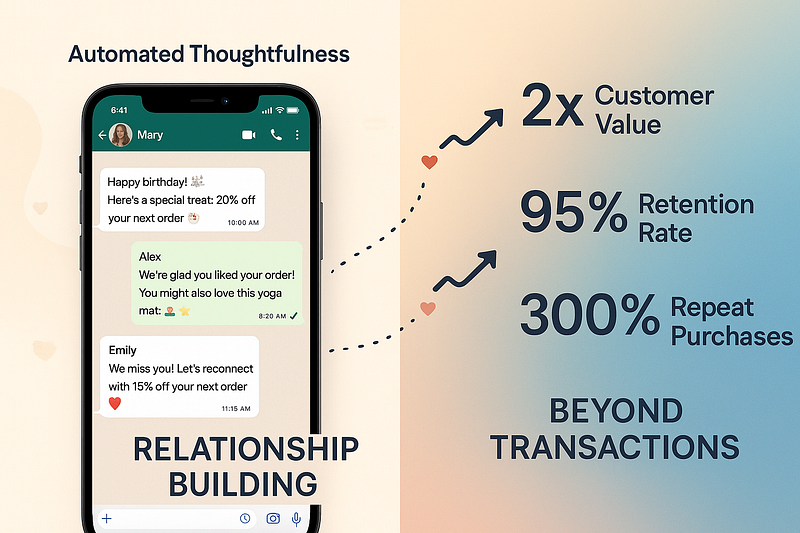 Automated Thoughtfulness

6:41

Mary

Happy birthday! Here's a special treat: 20% off your next order
10:00 AM

Alex
We're glad you liked your order! You might also love this yoga mat:
8:20 AM

Emily
We miss you! Let's reconnect with 15% off your next order
11:15 AM

RELATIONSHIP BUILDING

2x Customer Value

95% Retention Rate

300% Repeat Purchases

BEYOND TRANSACTIONS